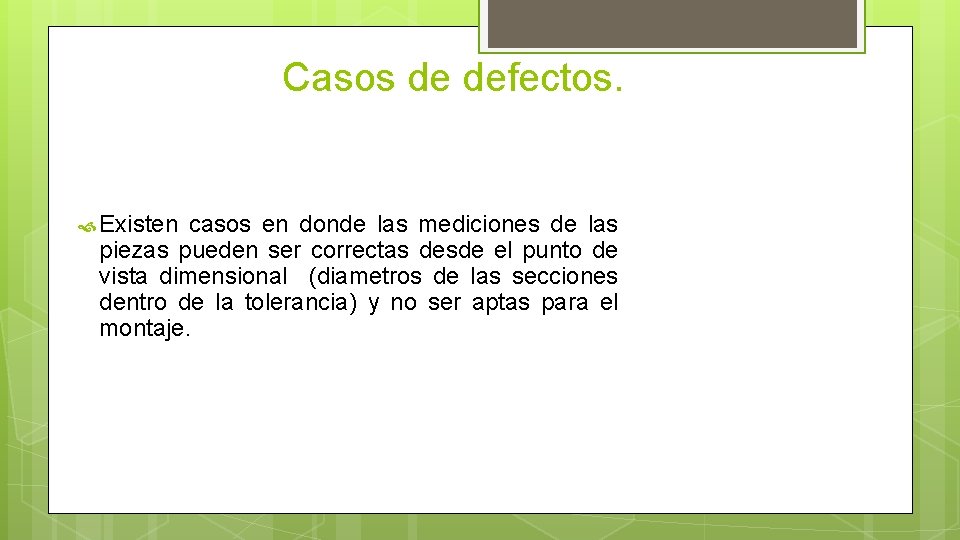 Casos de defectos.

Existen casos en donde las mediciones de las piezas pueden ser correctas desde el punto de vista dimensional  (diametros de las secciones dentro de la tolerancia) y no ser aptas para el montaje.